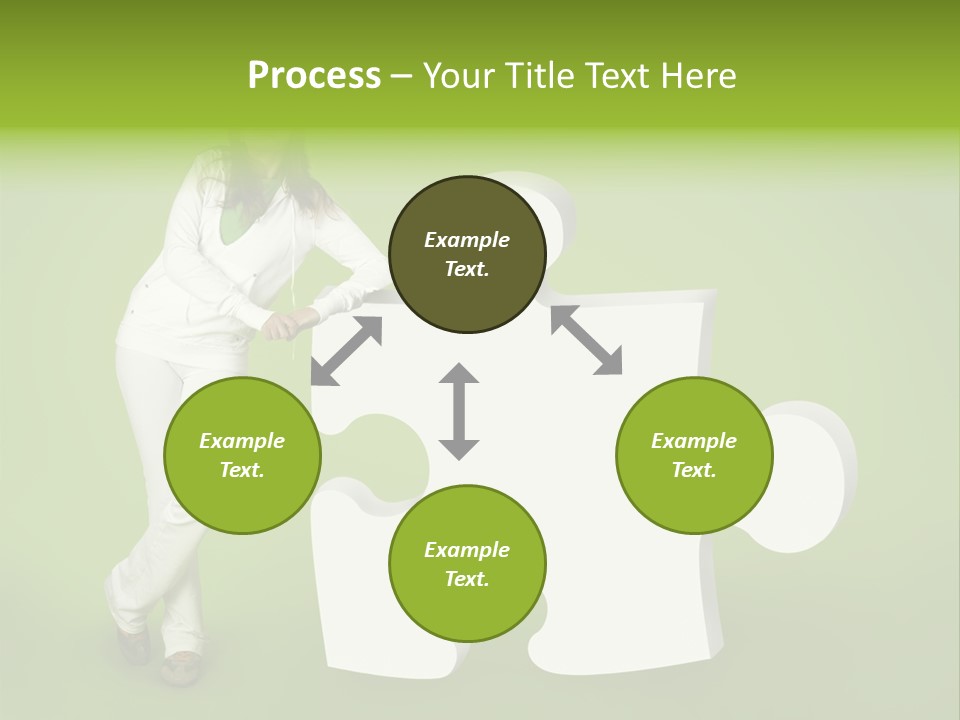 Process – Your Title Text Here

Example Text.

Example Text.

Example Text.

Example Text.